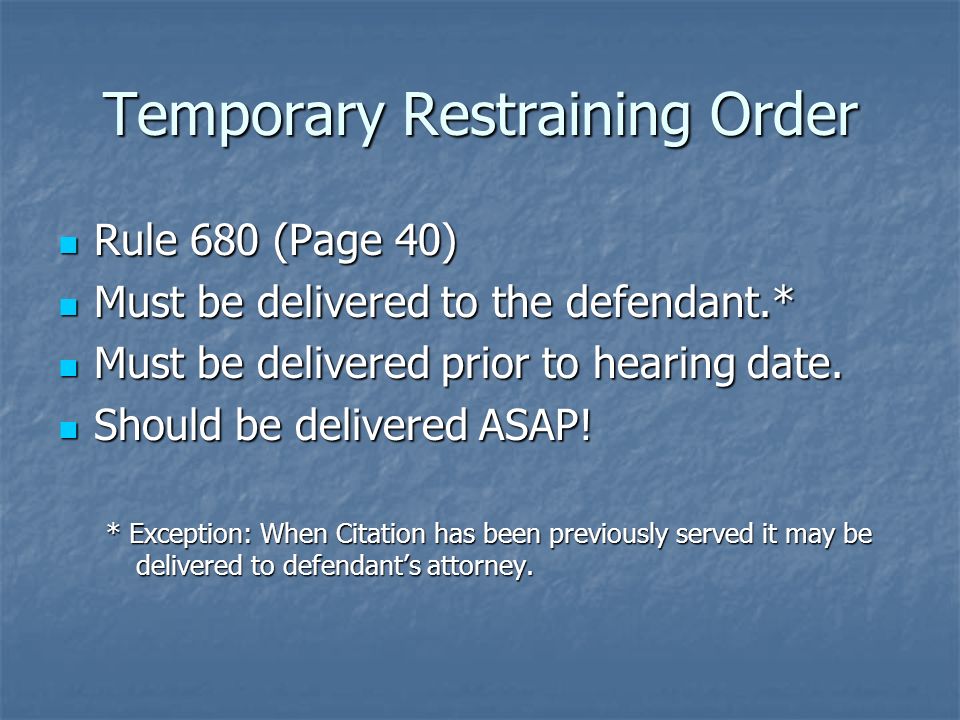 Temporary Restraining Order

- Rule 680 (Page 40)
- Must be delivered to the defendant.*
- Must be delivered prior to hearing date.
- Should be delivered ASAP!

* Exception: When Citation has been previously served it may be delivered to defendant's attorney.